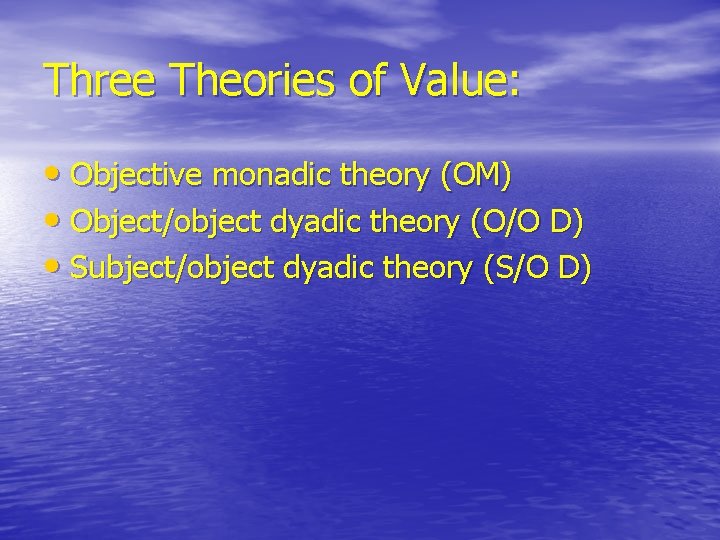 Three Theories of Value:

• Objective monadic theory (OM)
• Object/object dyadic theory (O/O D)
• Subject/object dyadic theory (S/O D)